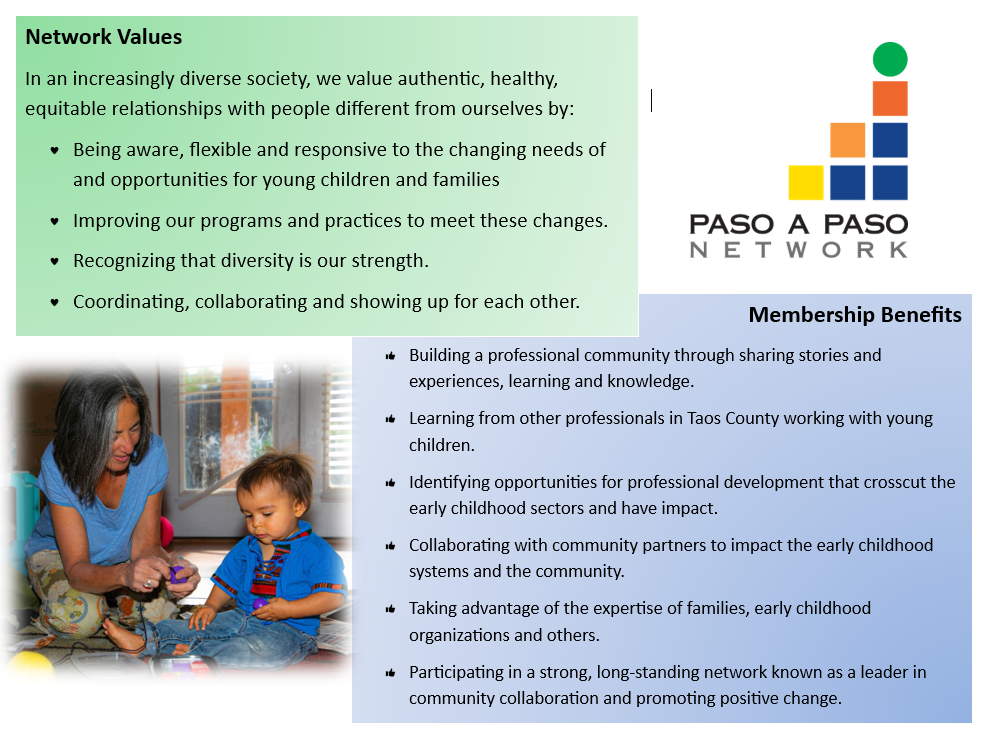 Network Values

In an increasingly diverse society, we value authentic, healthy, equitable relationships with people different from ourselves by:

- Being aware, flexible and responsive to the changing needs of and opportunities for young children and families
- Improving our programs and practices to meet these changes.
- Recognizing that diversity is our strength.
- Coordinating, collaborating and showing up for each other.

PASO A PASO
NETWORK

Membership Benefits

- Building a professional community through sharing stories and experiences, learning and knowledge.
- Learning from other professionals in Taos County working with young children.
- Identifying opportunities for professional development that crosscut the early childhood sectors and have impact.
- Collaborating with community partners to impact the early childhood systems and the community.
- Taking advantage of the expertise of families, early childhood organizations and others.
- Participating in a strong, long-standing network known as a leader in community collaboration and promoting positive change.